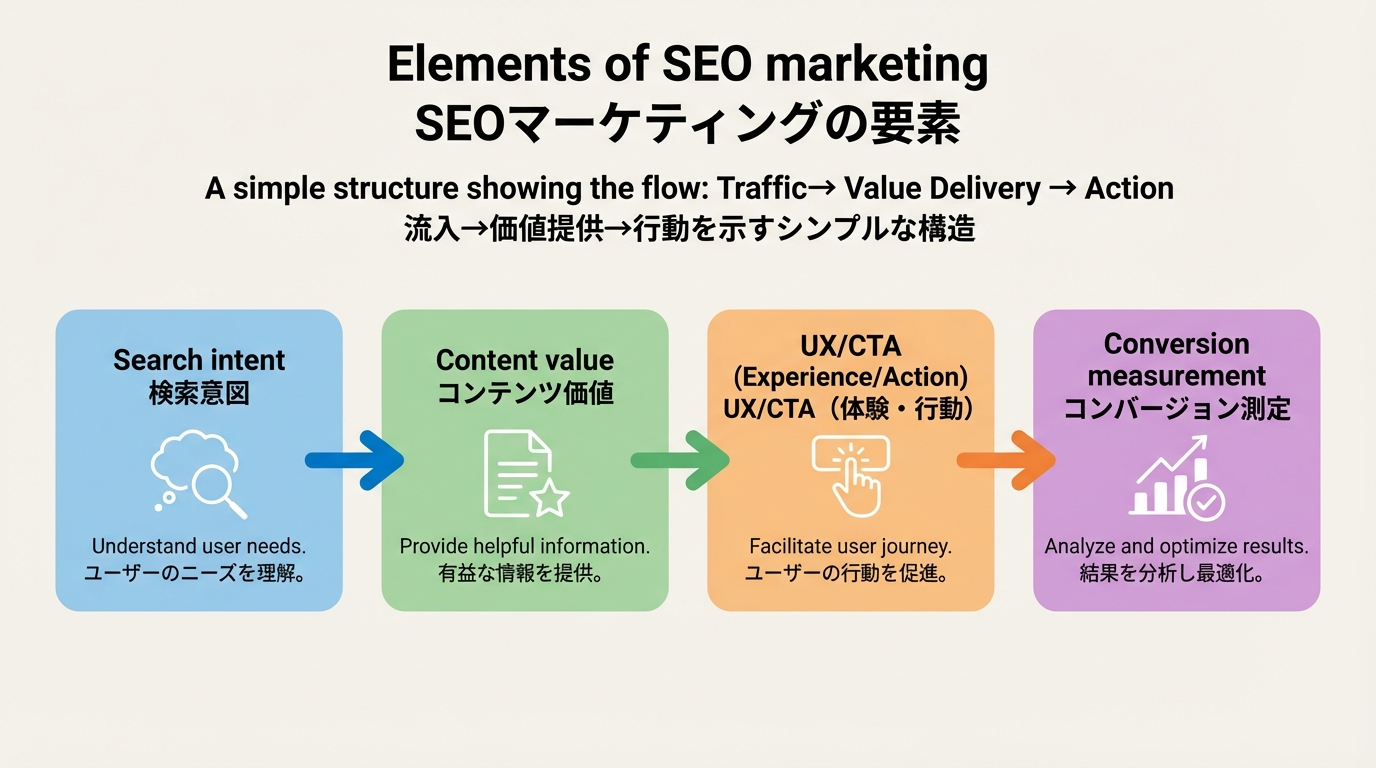 Elements of SEO marketing
SEOマーケティングの要素

A simple structure showing the flow: Traffic→ Value Delivery → Action
流入→価値提供→行動を示すシンプルな構造

Search intent
検索意図

Understand user needs.
ユーザーのニーズを理解。

Content value
コンテンツ価値

Provide helpful information.
有益な情報を提供。

UX/CTA
(Experience/Action)
UX/CTA（体験・行動）

Facilitate user journey.
ユーザーの行動を促進。

Conversion measurement
コンバージョン測定

Analyze and optimize results.
結果を分析し最適化。